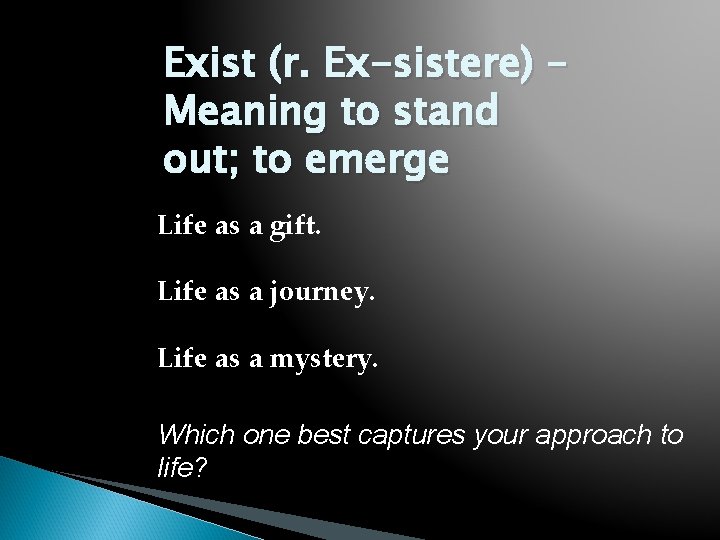 Exist (r. Ex-sistere) – Meaning to stand out; to emerge

Life as a gift.

Life as a journey.

Life as a mystery.

Which one best captures your approach to life?